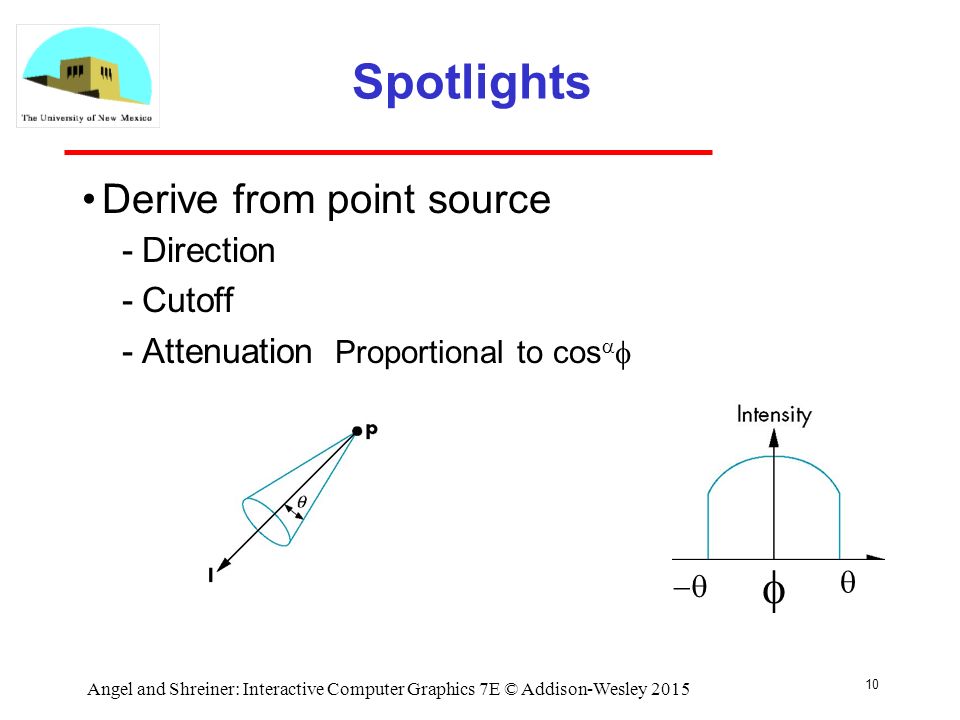 The University of New Mexico

Spotlights

• Derive from point source
- Direction
- Cutoff
- Attenuation Proportional to $\cos^{\alpha}\phi$

p

$\theta$

l

Intensity

$-\theta$ $\phi$ $\theta$

Angel and Shreiner: Interactive Computer Graphics 7E © Addison-Wesley 2015

10